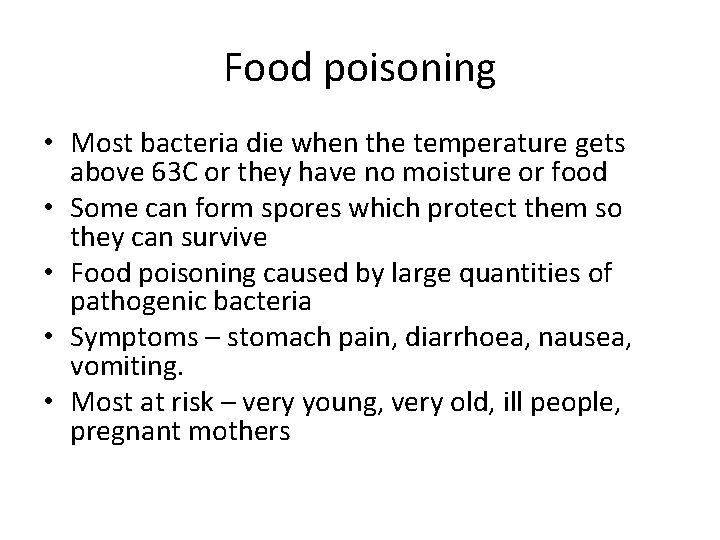 Food poisoning

• Most bacteria die when the temperature gets above 63C or they have no moisture or food
• Some can form spores which protect them so they can survive
• Food poisoning caused by large quantities of pathogenic bacteria
• Symptoms – stomach pain, diarrhoea, nausea, vomiting.
• Most at risk – very young, very old, ill people, pregnant mothers